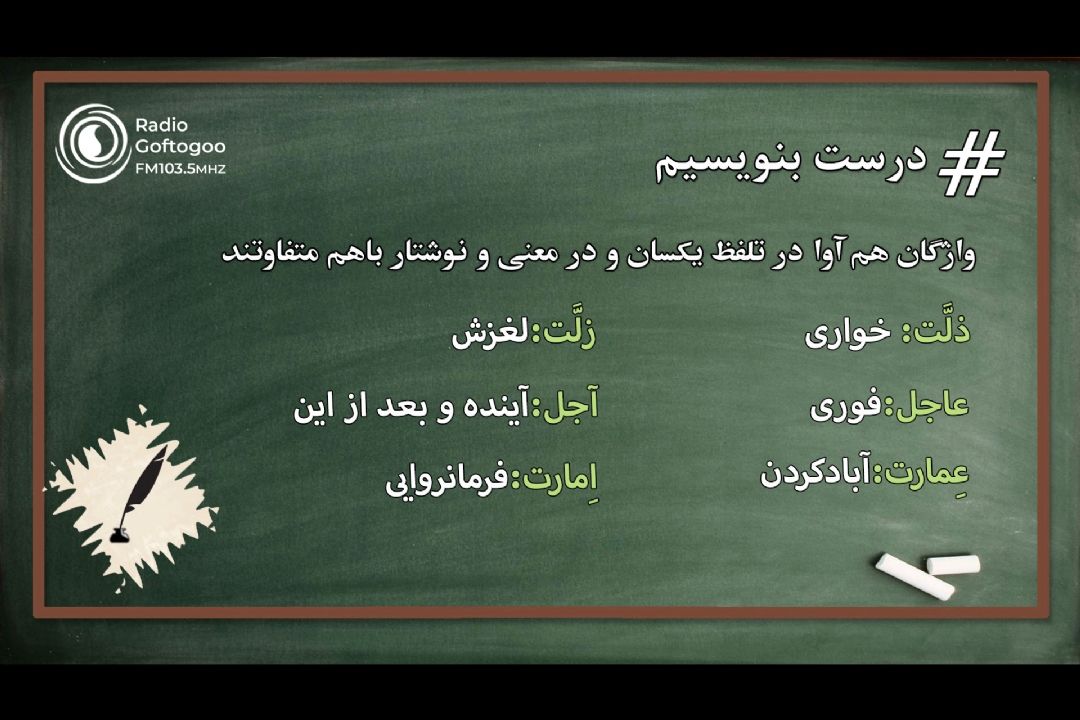 Radio
Goftogoo
FM103.5MHZ

# درست بنویسیم

واژگان هم آوا در تلفظ یکسان و در معنی و نوشتار باهم متفاوتند

ذلَّت: خواری

زلَّت:لغزش

عاجل:فوری

آجل:آینده و بعد از این

عِمارت:آبادکردن

اِمارت:فرمانروایی